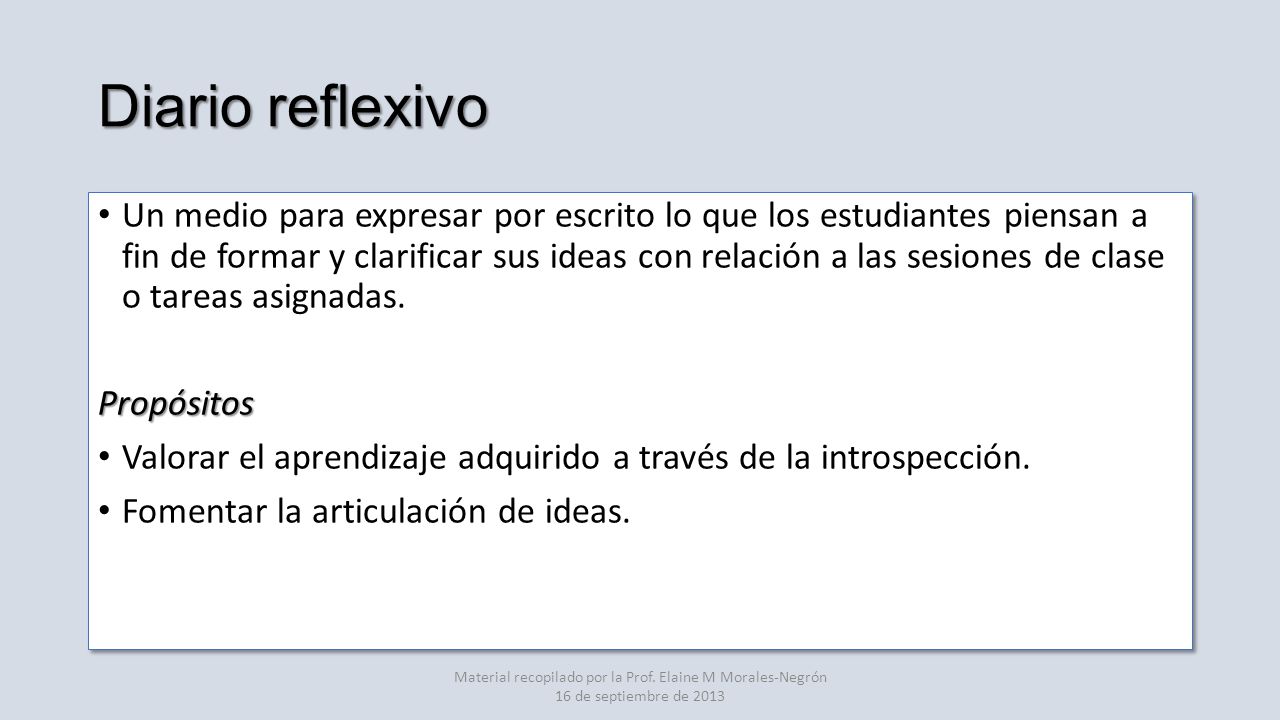 Diario reflexivo

• Un medio para expresar por escrito lo que los estudiantes piensan a fin de formar y clarificar sus ideas con relación a las sesiones de clase o tareas asignadas.

Propósitos

• Valorar el aprendizaje adquirido a través de la introspección.
• Fomentar la articulación de ideas.

Material recopilado por la Prof. Elaine M Morales-Negrón
16 de septiembre de 2013